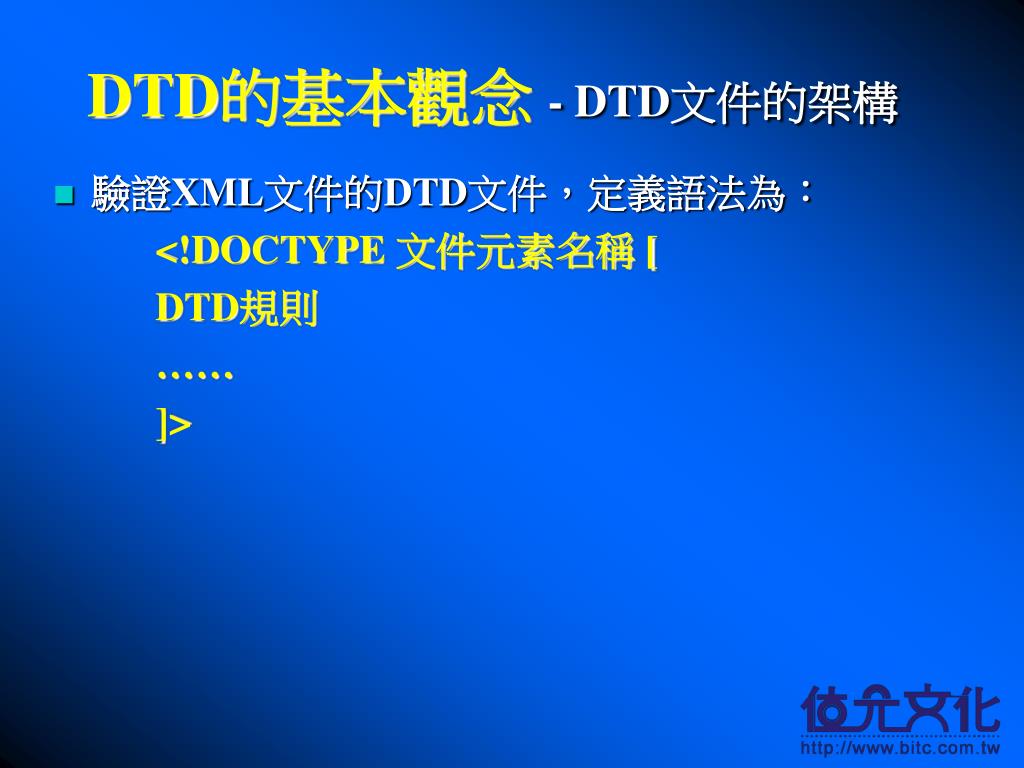 DTD的基本觀念 - DTD文件的架構

驗證XML文件的DTD文件，定義語法為：

<!DOCTYPE 文件元素名稱 [

DTD規則

……

]>

位元文化

http://www.bitc.com.tw